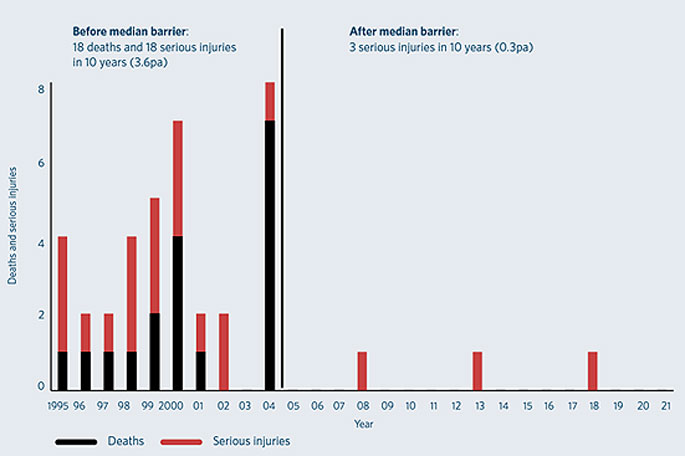 Before median barrier:
18 deaths and 18 serious injuries in 10 years (3.6pa)

After median barrier:
3 serious injuries in 10 years (0.3pa)

Deaths and serious injuries

8
6
4
2
0

1995 96 97 98 99 2000 01 02 03 04 05 06 07 08 09 10 11 12 13 14 15 16 17 18 19 20 21

Year

Deaths
Serious injuries